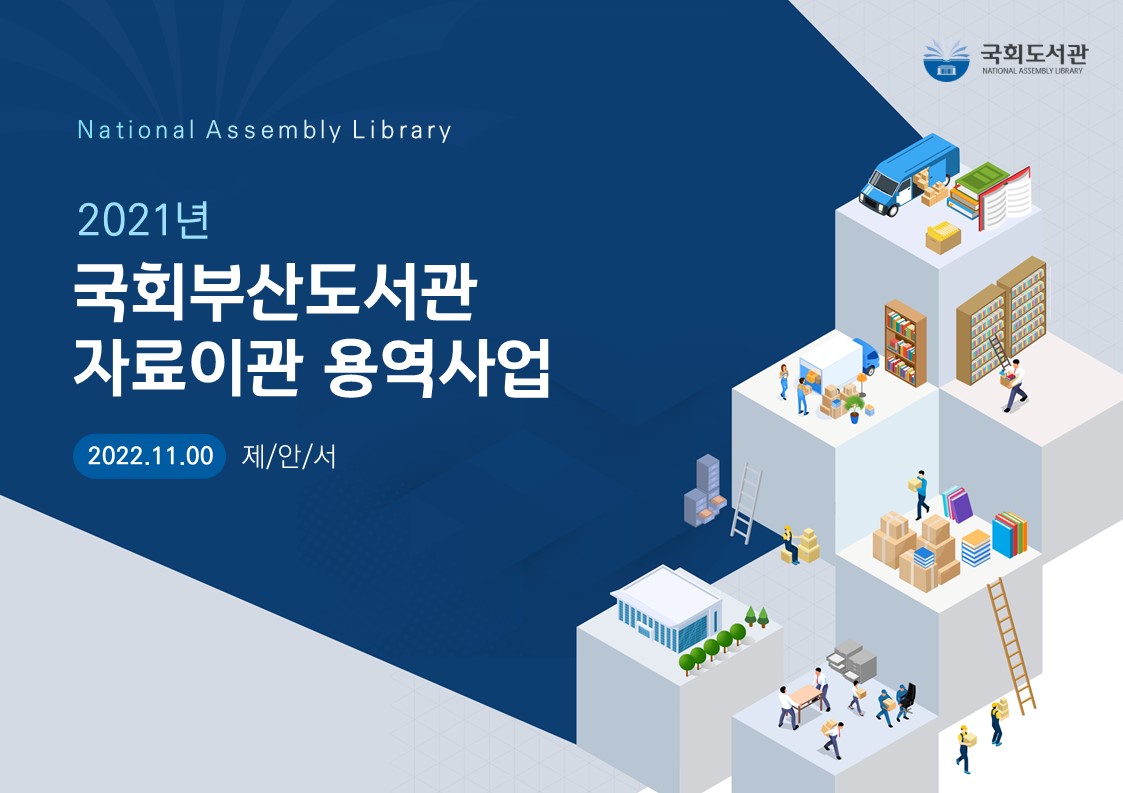 국회도서관
NATIONAL ASSEMBLY LIBRARY

National Assembly Library

2021년

국회부산도서관
자료이관 용역사업

2022.11.00 제/안/서